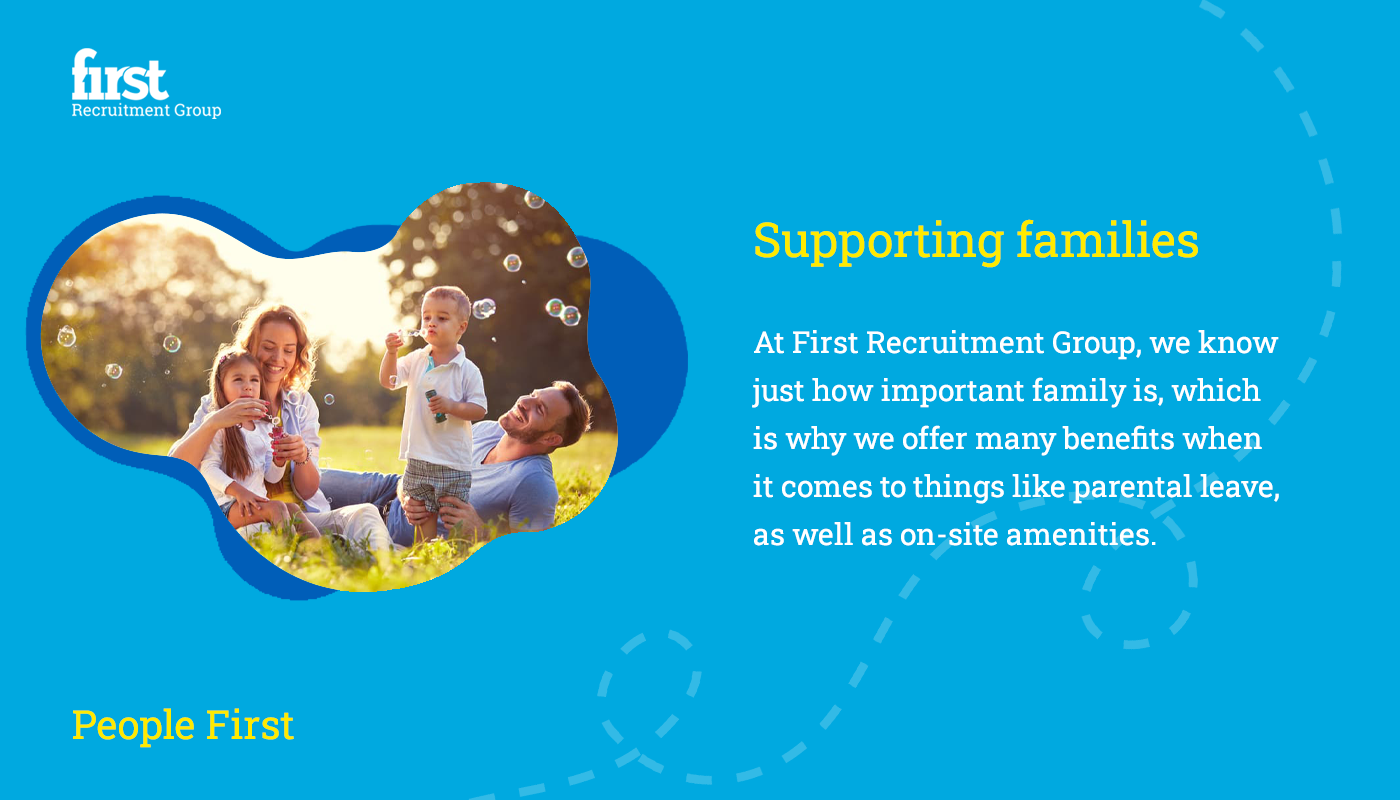 first
Recruitment Group

Supporting families

At First Recruitment Group, we know just how important family is, which is why we offer many benefits when it comes to things like parental leave, as well as on-site amenities.

People First